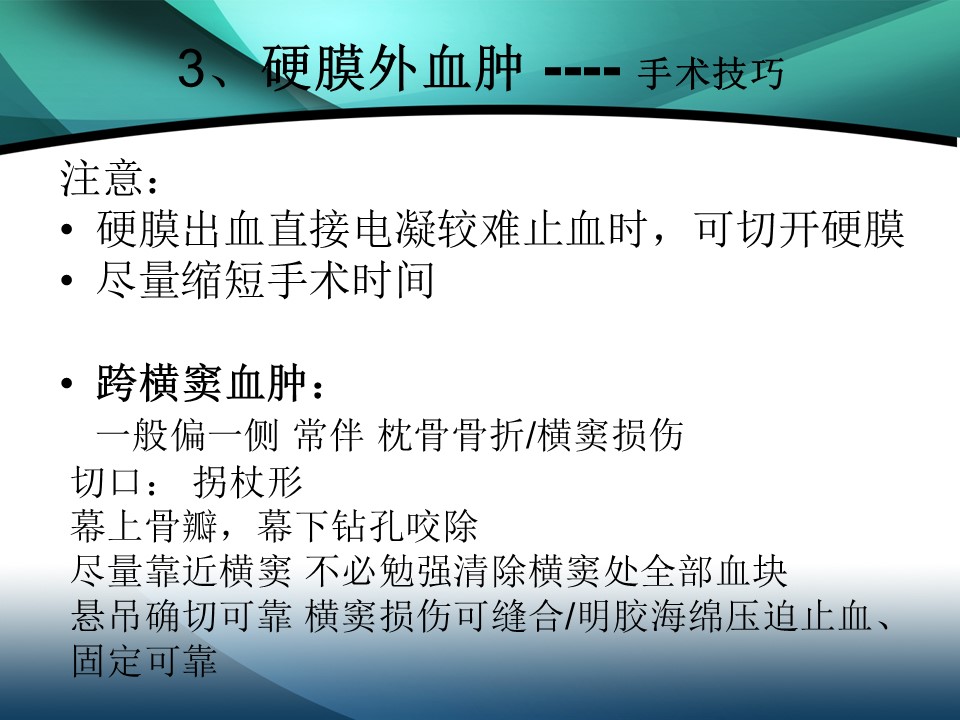 3、硬膜外血肿 ---- 手术技巧

注意：
• 硬膜出血直接电凝较难止血时，可切开硬膜
• 尽量缩短手术时间

• 跨横窦血肿：
一般偏一侧 常伴 枕骨骨折/横窦损伤
切口： 拐杖形
幕上骨瓣，幕下钻孔咬除
尽量靠近横窦 不必勉强清除横窦处全部血块
悬吊确切可靠 横窦损伤可缝合/明胶海绵压迫止血、固定可靠